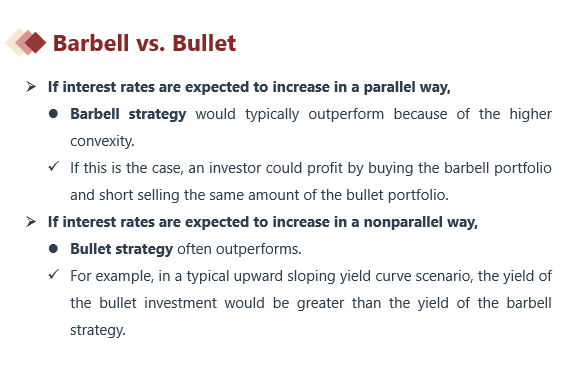 Barbell vs. Bullet

➢ If interest rates are expected to increase in a parallel way,

● Barbell strategy would typically outperform because of the higher convexity.

✓ If this is the case, an investor could profit by buying the barbell portfolio and short selling the same amount of the bullet portfolio.

➢ If interest rates are expected to increase in a nonparallel way,

● Bullet strategy often outperforms.

✓ For example, in a typical upward sloping yield curve scenario, the yield of the bullet investment would be greater than the yield of the barbell strategy.